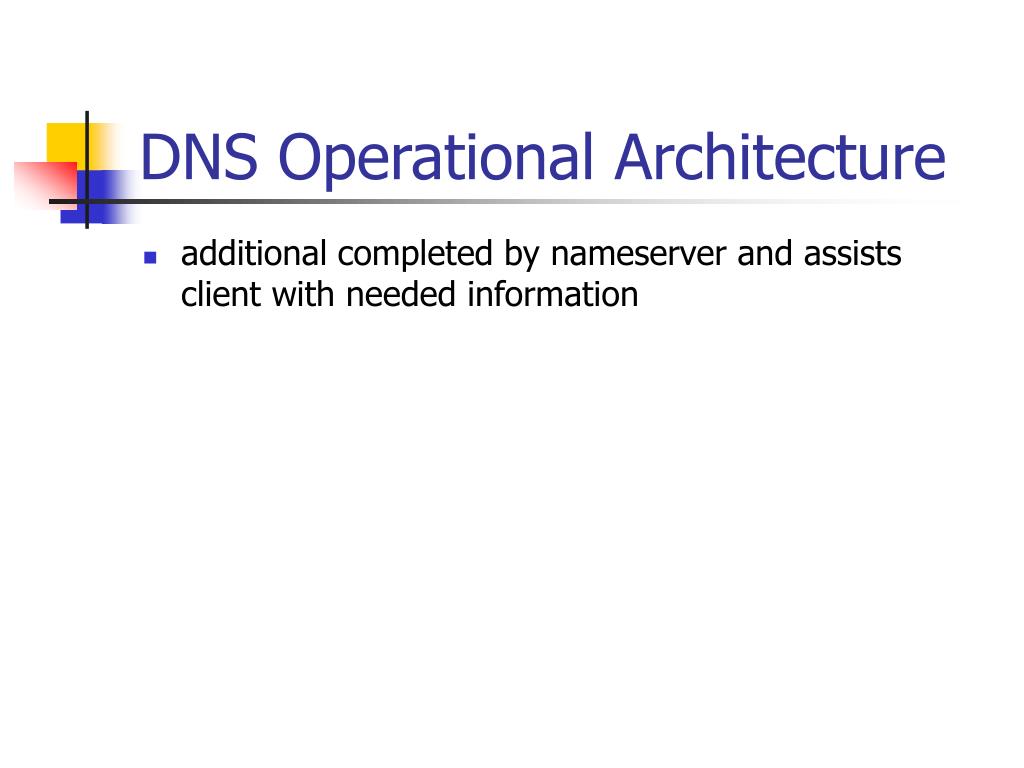 DNS Operational Architecture

- additional completed by nameserver and assists client with needed information